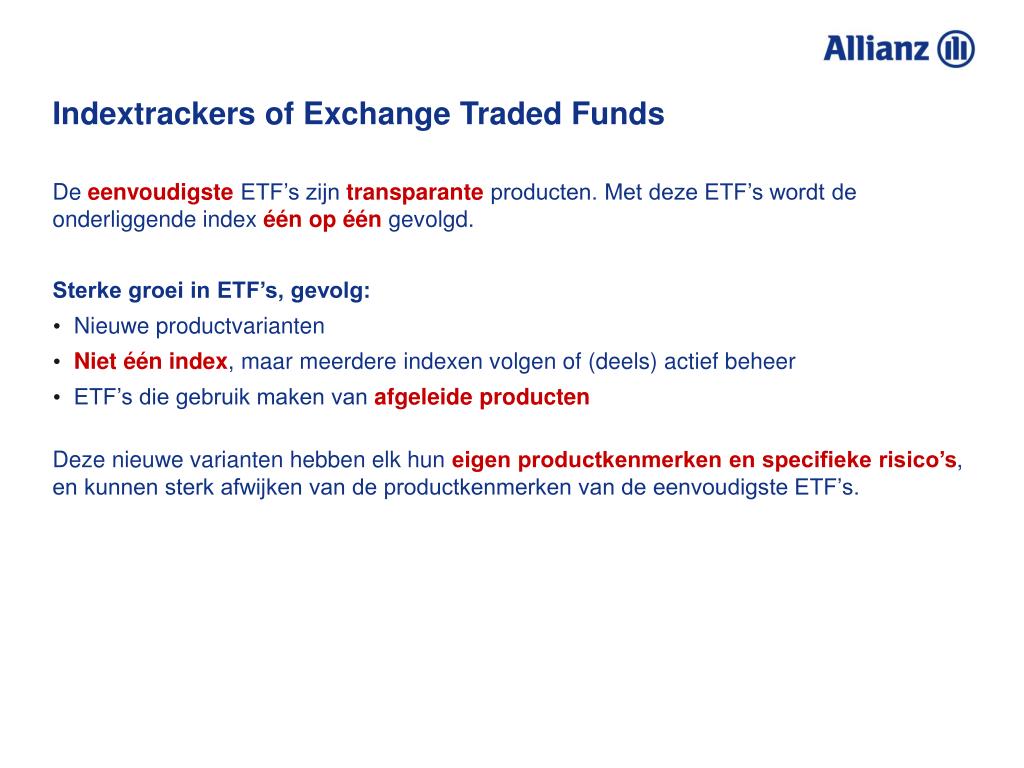 Allianz

Indextrackers of Exchange Traded Funds

De eenvoudigste ETF’s zijn transparante producten. Met deze ETF’s wordt de onderliggende index één op één gevolgd.

Sterke groei in ETF’s, gevolg:
• Nieuwe productvarianten
• Niet één index, maar meerdere indexen volgen of (deels) actief beheer
• ETF’s die gebruik maken van afgeleide producten

Deze nieuwe varianten hebben elk hun eigen productkenmerken en specifieke risico’s, en kunnen sterk afwijken van de productkenmerken van de eenvoudigste ETF’s.